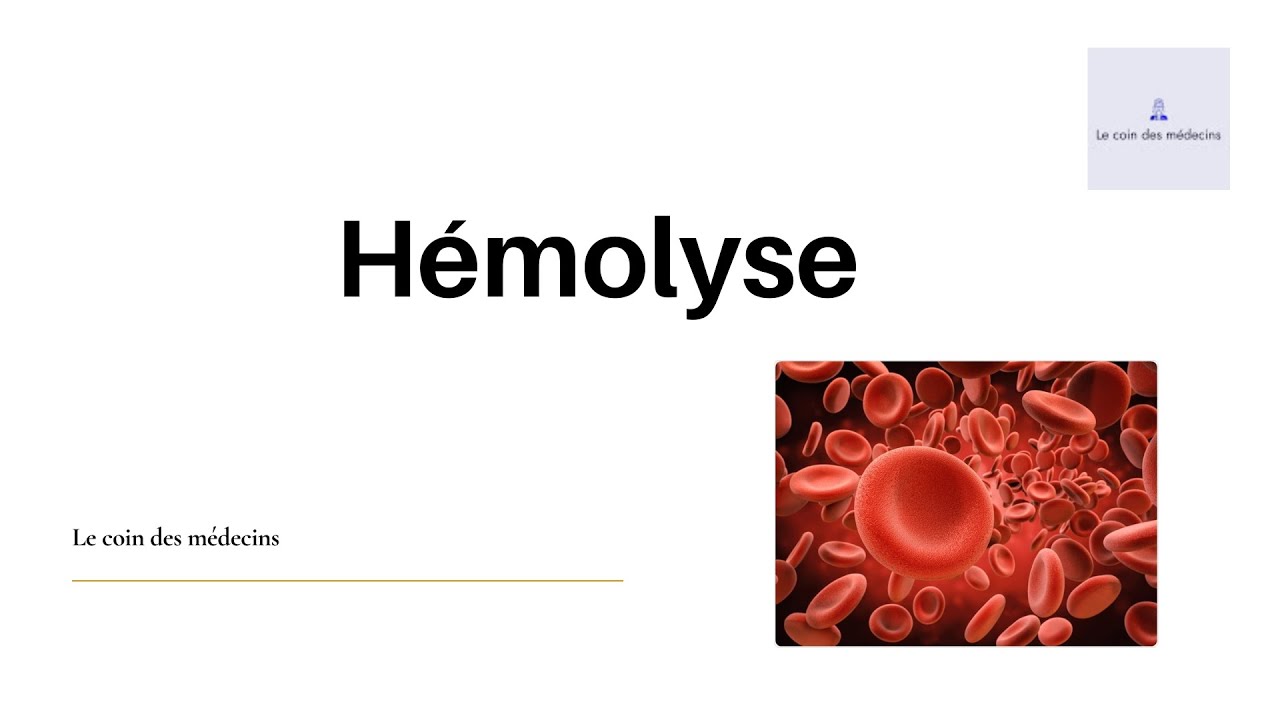 Le coin des médecins

Hémolyse

Le coin des médecins